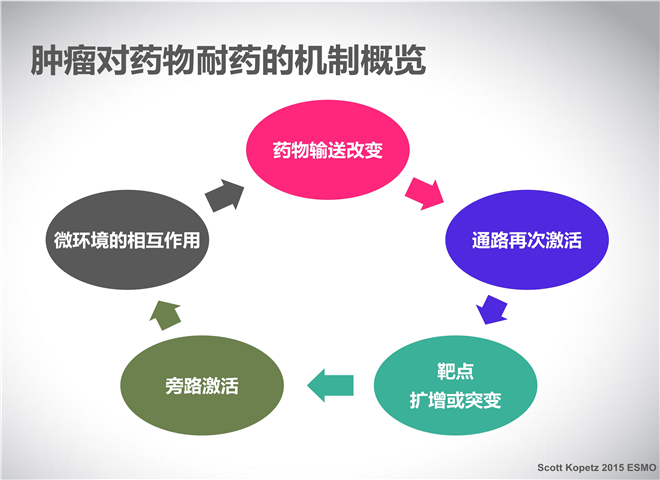 肿瘤对药物耐药的机制概览

药物输送改变

通路再次激活

靶点
扩增或突变

旁路激活

微环境的相互作用

Scott Kopetz 2015 ESMO